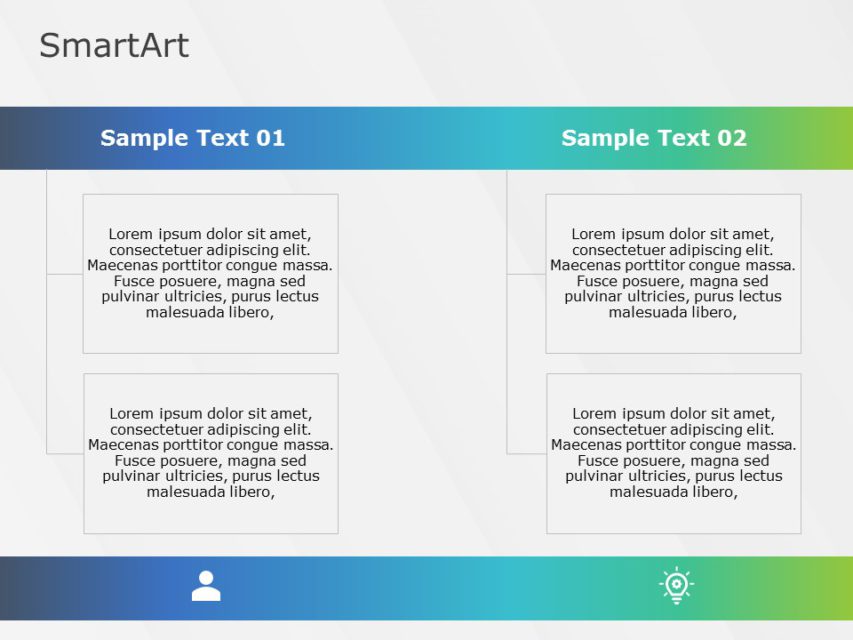 SmartArt

Sample Text 01

Lorem ipsum dolor sit amet, consectetuer adipiscing elit. Maecenas porttitor congue massa. Fusce posuere, magna sed pulvinar ultricies, purus lectus malesuada libero,

Lorem ipsum dolor sit amet, consectetuer adipiscing elit. Maecenas porttitor congue massa. Fusce posuere, magna sed pulvinar ultricies, purus lectus malesuada libero,

Sample Text 02

Lorem ipsum dolor sit amet, consectetuer adipiscing elit. Maecenas porttitor congue massa. Fusce posuere, magna sed pulvinar ultricies, purus lectus malesuada libero,

Lorem ipsum dolor sit amet, consectetuer adipiscing elit. Maecenas porttitor congue massa. Fusce posuere, magna sed pulvinar ultricies, purus lectus malesuada libero,